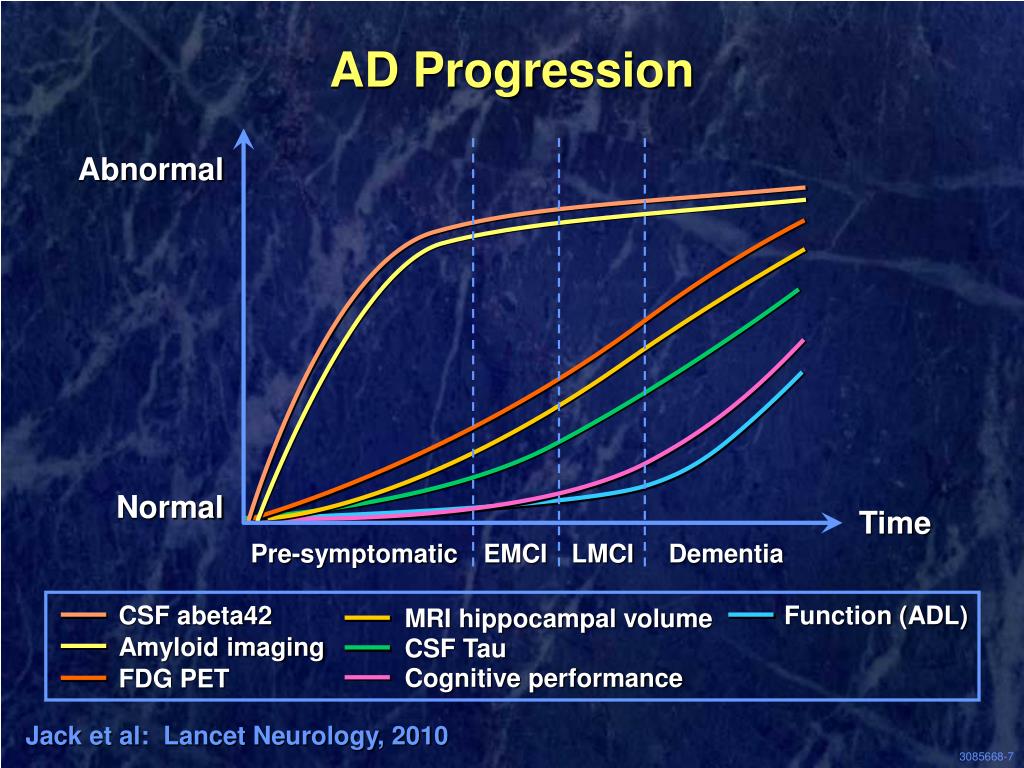 AD Progression

Abnormal

Normal

Time

Pre-symptomatic EMCI LMCI Dementia

CSF abeta42
Amyloid imaging
FDG PET
MRI hippocampal volume
CSF Tau
Cognitive performance
Function (ADL)

Jack et al: Lancet Neurology, 2010

3085668-7